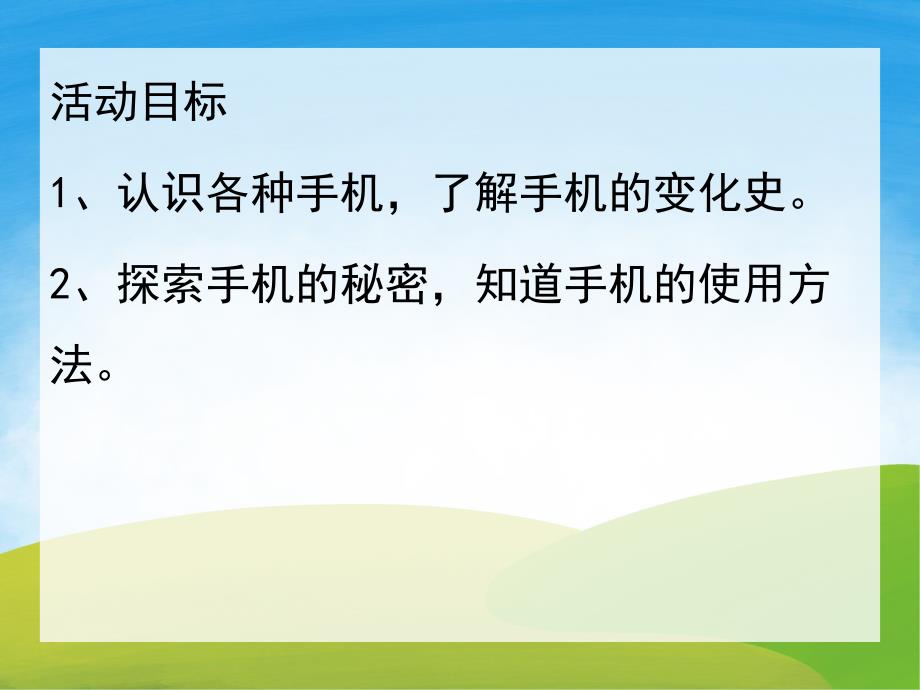 活动目标

1、认识各种手机，了解手机的变化史。

2、探索手机的秘密，知道手机的使用方法。